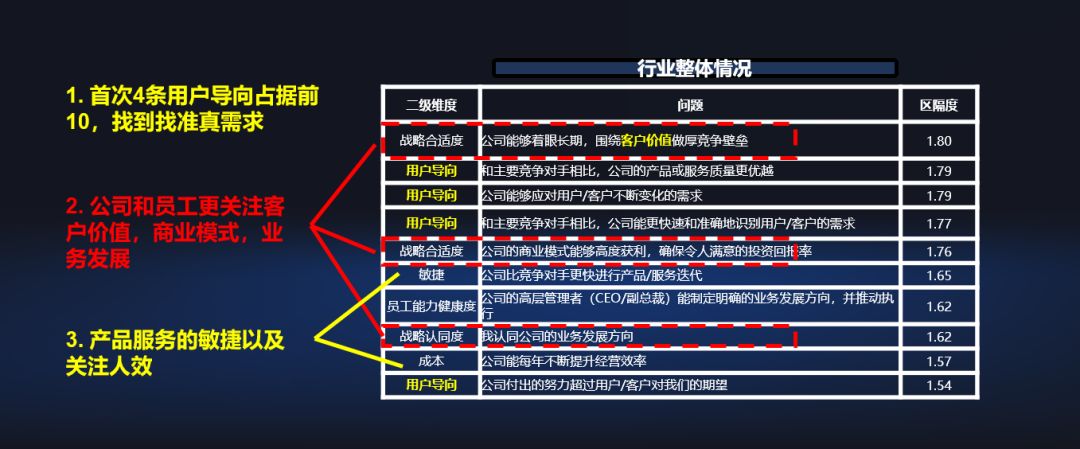 1. 首次4条用户导向占据前10，找到找准真需求

2. 公司和员工更关注客户价值，商业模式，业务发展

3. 产品服务的敏捷以及关注人效

行业整体情况

| 二级维度 | 问题 | 区隔度 |
|---|---|---|
| 战略合适度 | 公司能够着眼长期，围绕客户价值做厚竞争壁垒 | 1.80 |
| 用户导向 | 和主要竞争对手相比，公司的产品或服务质量更优越 | 1.79 |
| 用户导向 | 公司能够应对用户/客户不断变化的需求 | 1.79 |
| 用户导向 | 和主要竞争对手相比，公司能更快速和准确地识别用户/客户的需求 | 1.77 |
| 战略合适度 | 公司的商业模式能够高度获利，确保令人满意的投资回报率 | 1.76 |
| 敏捷 | 公司比竞争对手更快进行产品/服务迭代 | 1.65 |
| 员工能力健康度 | 公司的高层管理者（CEO/副总裁）能制定明确的业务发展方向，并推动执行 | 1.62 |
| 战略认同度 | 我认同公司的业务发展方向 | 1.62 |
| 成本 | 公司能每年不断提升经营效率 | 1.57 |
| 用户导向 | 公司付出的努力超过用户/客户对我们的期望 | 1.54 |